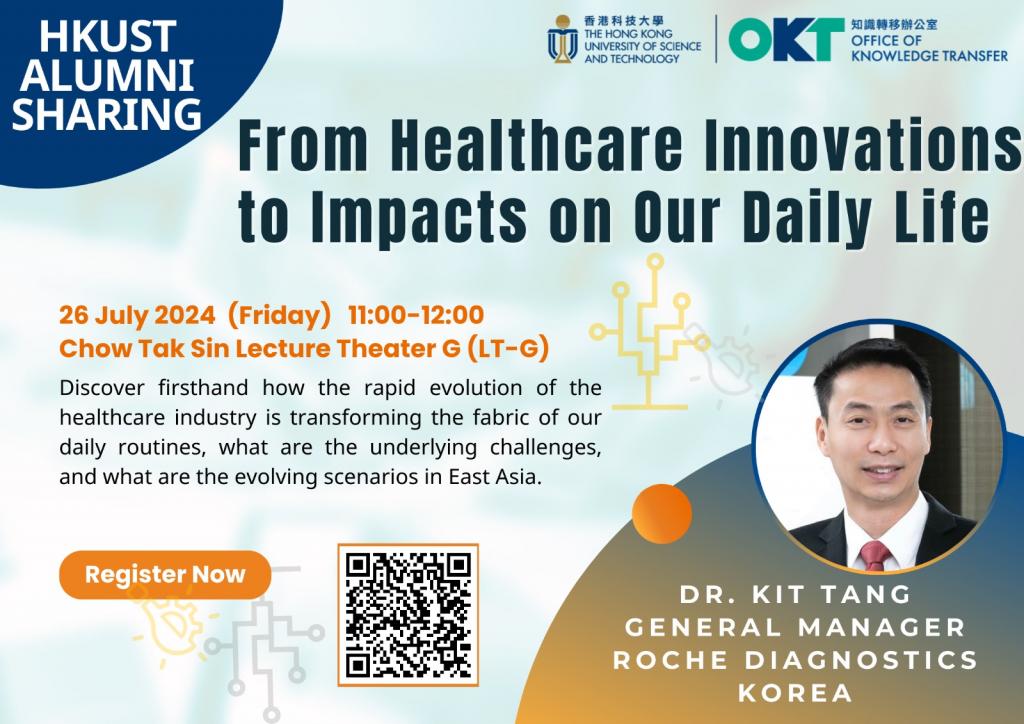 HKUST ALUMNI SHARING

香港科技大學 THE HONG KONG UNIVERSITY OF SCIENCE AND TECHNOLOGY

OKT 知識轉移辦公室 OFFICE OF KNOWLEDGE TRANSFER

From Healthcare Innovations to Impacts on Our Daily Life

26 July 2024 (Friday) 11:00-12:00
Chow Tak Sin Lecture Theater G (LT-G)

Discover firsthand how the rapid evolution of the healthcare industry is transforming the fabric of our daily routines, what are the underlying challenges, and what are the evolving scenarios in East Asia.

Register Now

DR. KIT TANG
GENERAL MANAGER
ROCHE DIAGNOSTICS KOREA